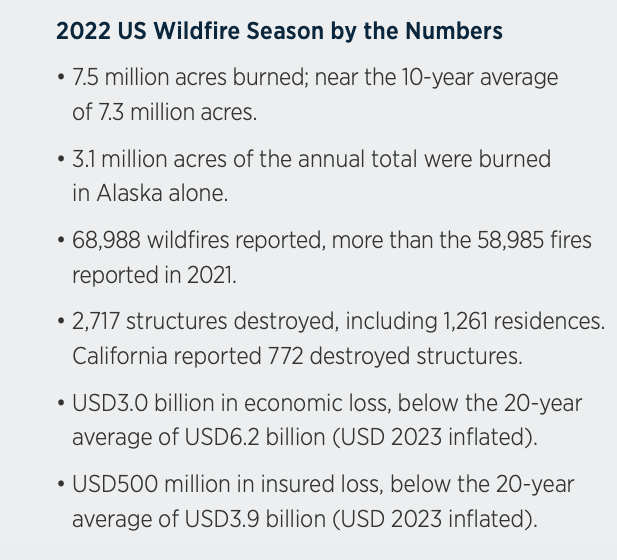 2022 US Wildfire Season by the Numbers

• 7.5 million acres burned; near the 10-year average of 7.3 million acres.

• 3.1 million acres of the annual total were burned in Alaska alone.

• 68,988 wildfires reported, more than the 58,985 fires reported in 2021.

• 2,717 structures destroyed, including 1,261 residences. California reported 772 destroyed structures.

• USD3.0 billion in economic loss, below the 20-year average of USD6.2 billion (USD 2023 inflated).

• USD500 million in insured loss, below the 20-year average of USD3.9 billion (USD 2023 inflated).